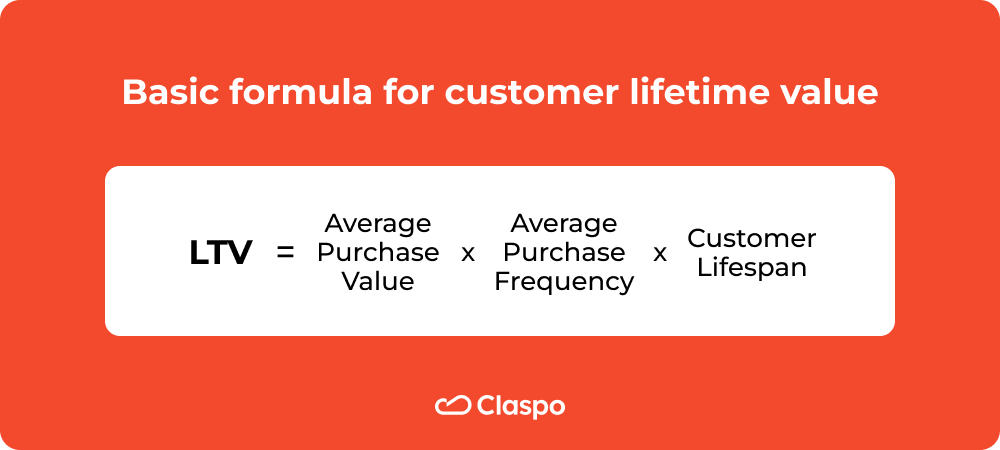 Basic formula for customer lifetime value

LTV = Average Purchase Value x Average Purchase Frequency x Customer Lifespan

Claspo